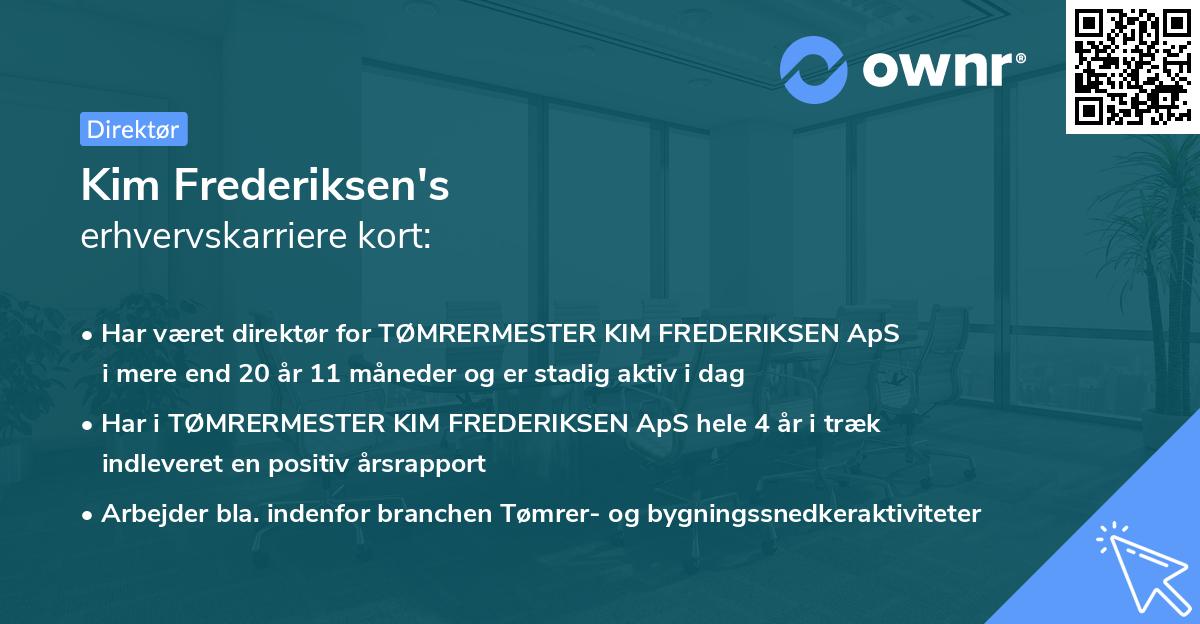 ownr®

Direktør

Kim Frederiksen's
erhvervskarriere kort:

• Har været direktør for TØMRERMESTER KIM FREDERIKSEN ApS i mere end 20 år 11 måneder og er stadig aktiv i dag

• Har i TØMRERMESTER KIM FREDERIKSEN ApS hele 4 år i træk indleveret en positiv årsrapport

• Arbejder bla. indenfor branchen Tømrer- og bygningssnedkeraktiviteter